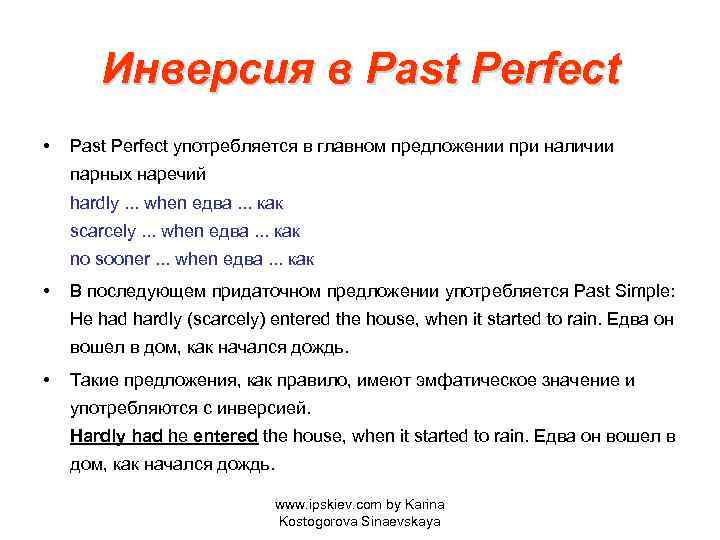 Инверсия в Past Perfect

• Past Perfect употребляется в главном предложении при наличии парных наречий
hardly ... when едва ... как
scarcely ... when едва ... как
no sooner ... when едва ... как

• В последующем придаточном предложении употребляется Past Simple: He had hardly (scarcely) entered the house, when it started to rain. Едва он вошел в дом, как начался дождь.

• Такие предложения, как правило, имеют эмфатическое значение и употребляются с инверсией.
Hardly had he entered the house, when it started to rain. Едва он вошел в дом, как начался дождь.

www.ipskiev.com by Karina Kostogorova Sinaevskaya